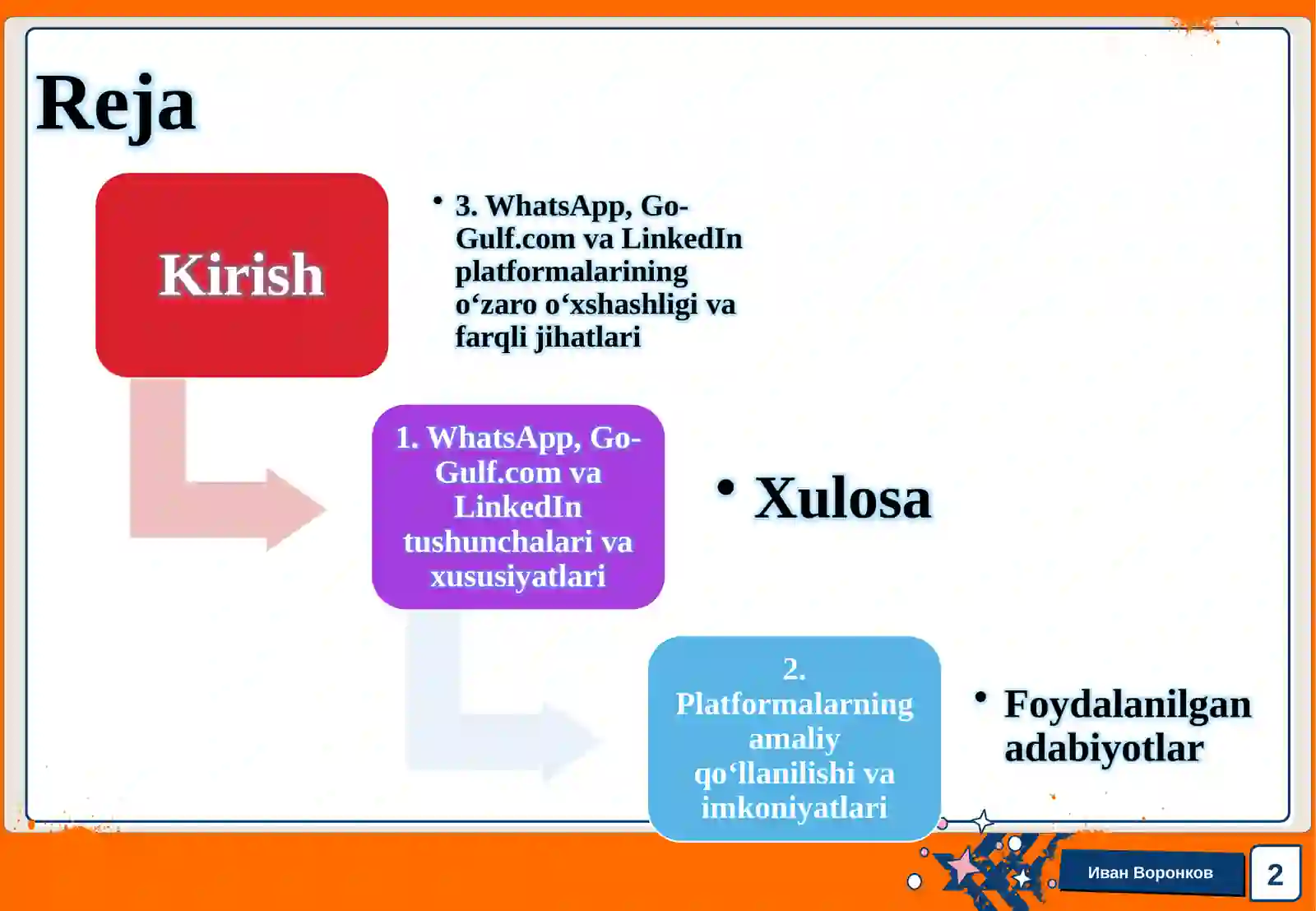 Reja

Kirish

• 3. WhatsApp, Go-Gulf.com va LinkedIn platformalarining o‘zaro o‘xshashligi va farqli jihatlari

1. WhatsApp, Go-Gulf.com va LinkedIn tushunchalari va xususiyatlari

• Xulosa

2. Platformalarning amaliy qo‘llanilishi va imkoniyatlari

• Foydalanilgan adabiyotlar

Иван Воронков

2